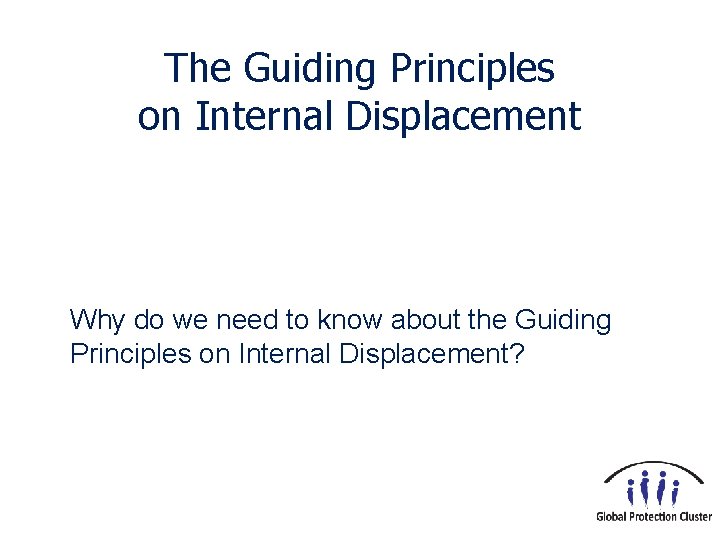 The Guiding Principles on Internal Displacement

Why do we need to know about the Guiding Principles on Internal Displacement?

Global Protection Cluster